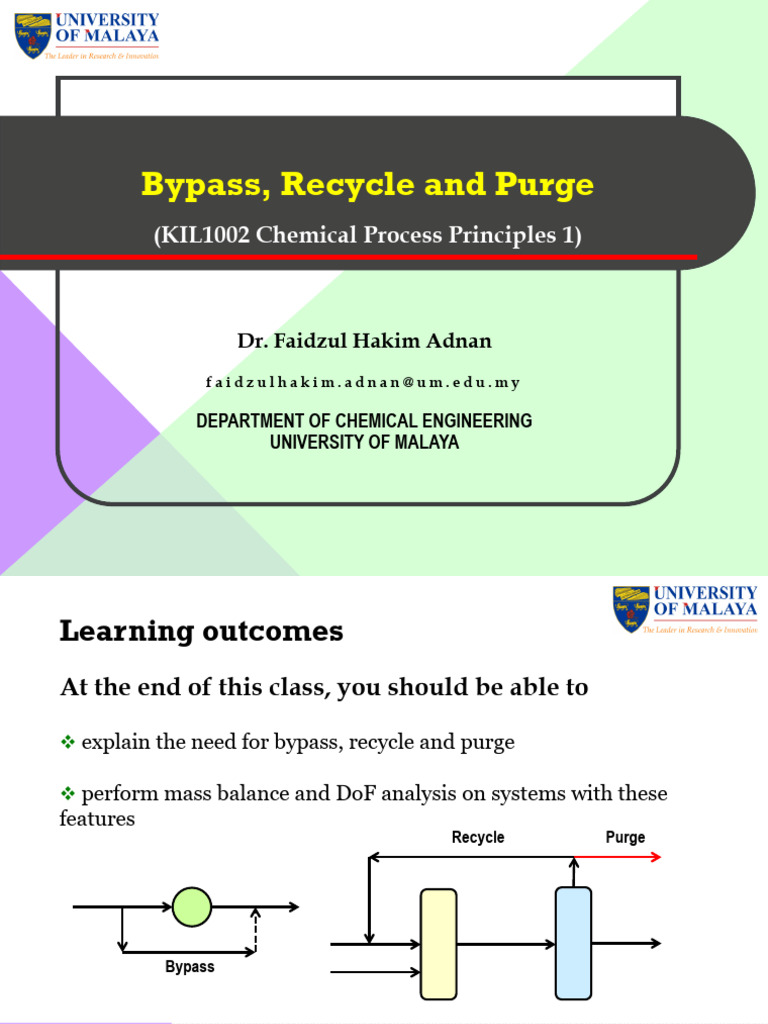 UNIVERSITY OF MALAYA
The Leader in Research & Innovation

Bypass, Recycle and Purge

(KIL1002 Chemical Process Principles 1)

Dr. Faidzul Hakim Adnan

faidzulhakim.adnan@um.edu.my

DEPARTMENT OF CHEMICAL ENGINEERING
UNIVERSITY OF MALAYA

UNIVERSITY OF MALAYA
The Leader in Research & Innovation

Learning outcomes

At the end of this class, you should be able to

❖ explain the need for bypass, recycle and purge

❖ perform mass balance and DoF analysis on systems with these features

Bypass

Recycle

Purge